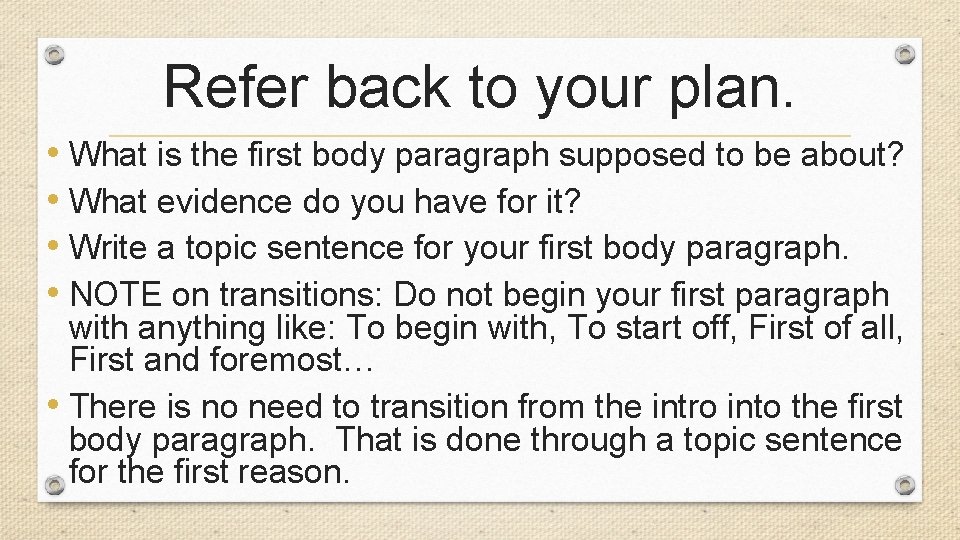 Refer back to your plan.

• What is the first body paragraph supposed to be about?
• What evidence do you have for it?
• Write a topic sentence for your first body paragraph.
• NOTE on transitions: Do not begin your first paragraph with anything like: To begin with, To start off, First of all, First and foremost…
• There is no need to transition from the intro into the first body paragraph. That is done through a topic sentence for the first reason.